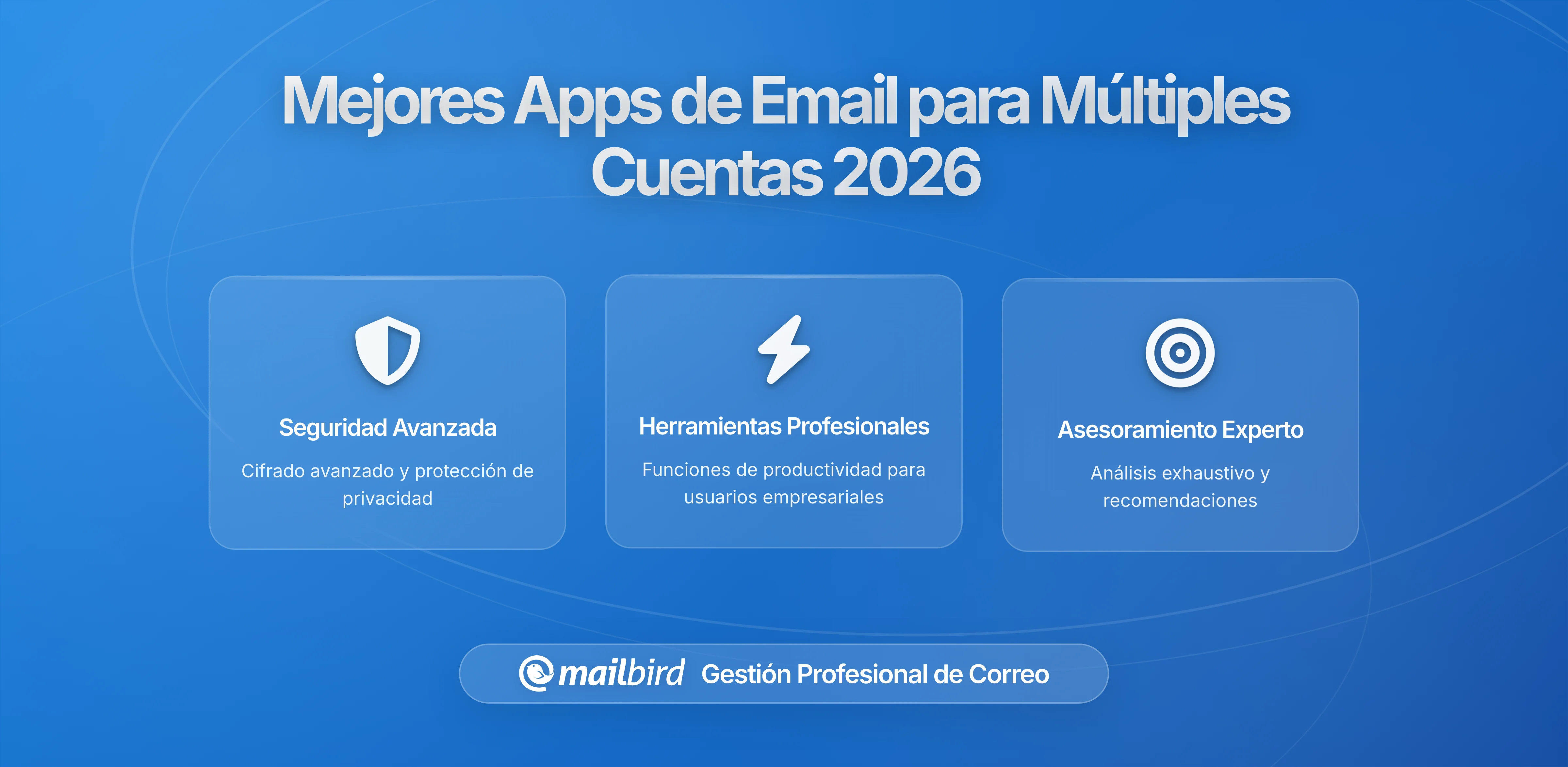 Mejores Apps de Email para Múltiples Cuentas 2026

Seguridad Avanzada

Cifrado avanzado y protección de privacidad

Herramientas Profesionales

Funciones de productividad para usuarios empresariales

Asesoramiento Experto

Análisis exhaustivo y recomendaciones

mailbird Gestión Profesional de Correo